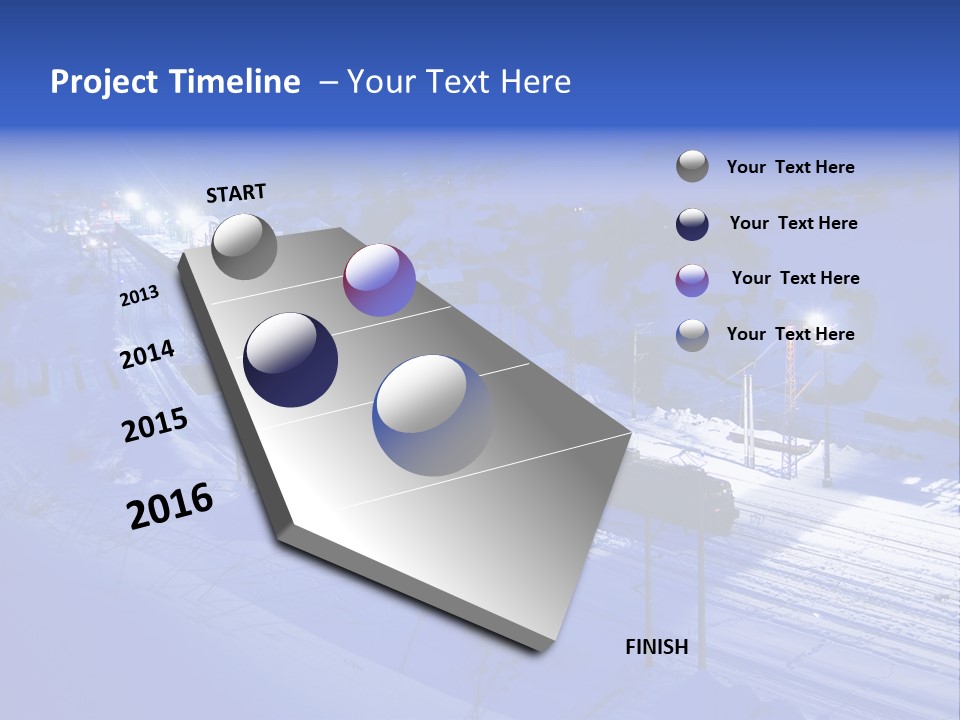 Project Timeline – Your Text Here

START

2013

2014

2015

2016

FINISH

Your Text Here

Your Text Here

Your Text Here

Your Text Here